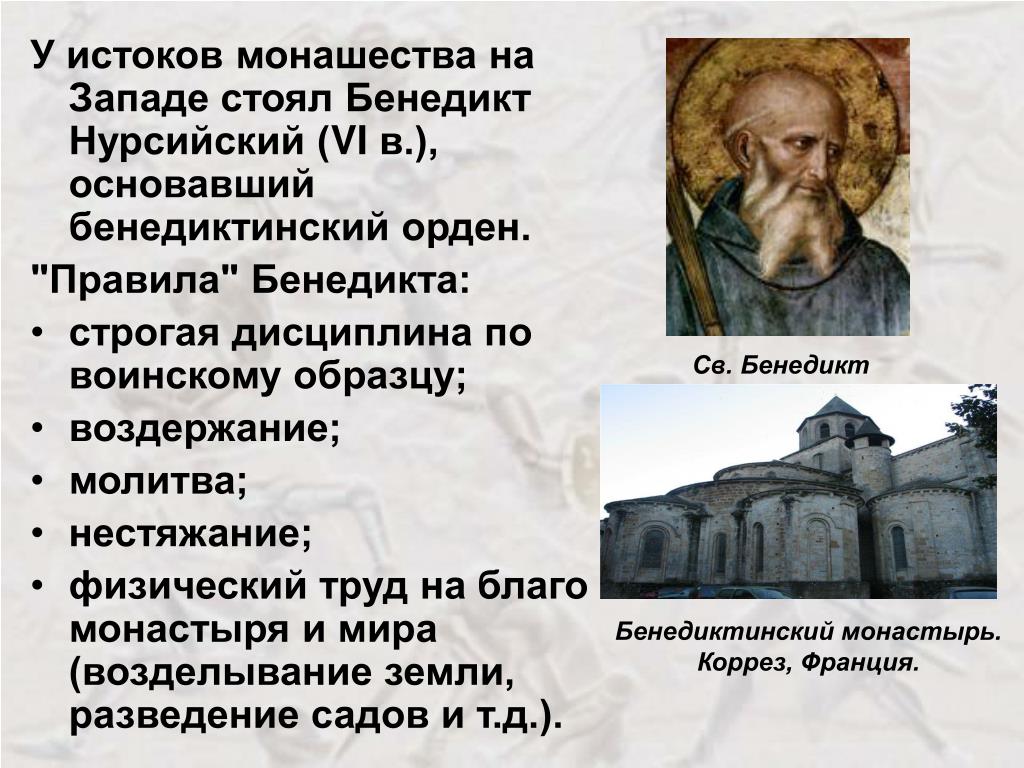 У истоков монашества на Западе стоял Бенедикт Нурсийский (VI в.), основавший бенедиктинский орден.

"Правила" Бенедикта:

• строгая дисциплина по воинскому образцу;
• воздержание;
• молитва;
• нестяжание;
• физический труд на благо монастыря и мира (возделывание земли, разведение садов и т.д.).

Св. Бенедикт

Бенедиктинский монастырь. Коррез, Франция.